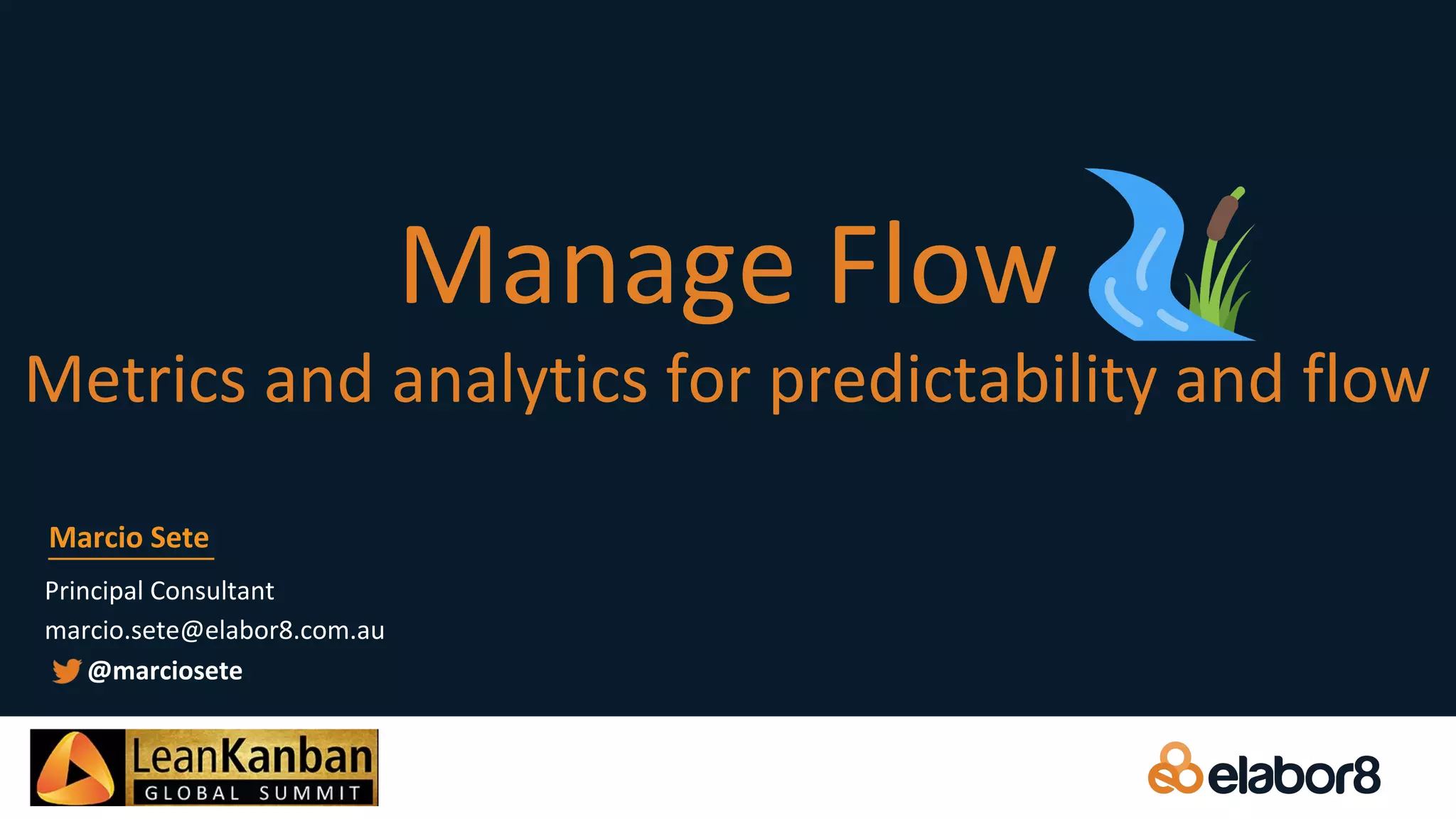 Manage Flow

Metrics and analytics for predictability and flow

Marcio Sete

Principal Consultant

marcio.sete@elabor8.com.au

@marciosete

LeanKanban GLOBAL SUMMIT

elabor8